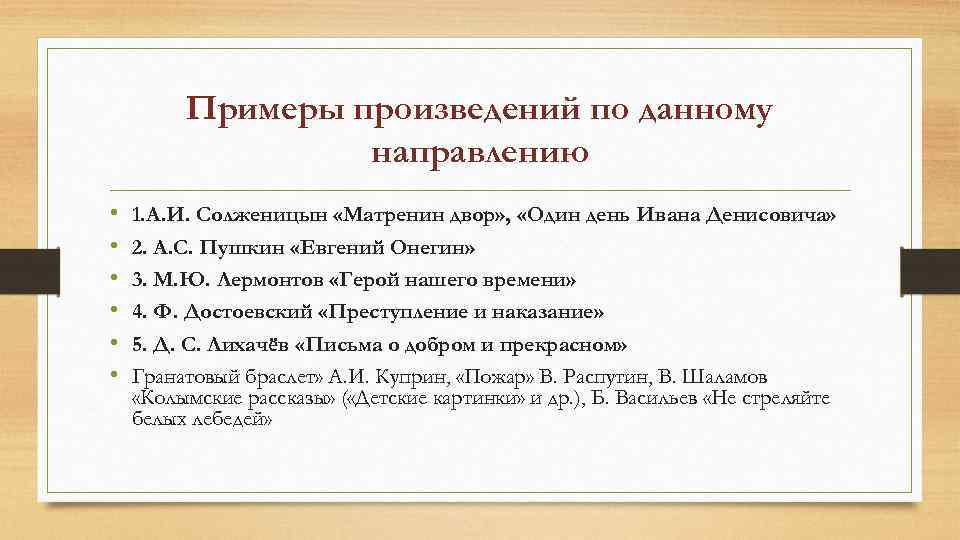 Примеры произведений по данному направлению

• 1.А.И. Солженицын «Матренин двор», «Один день Ивана Денисовича»
• 2. А.С. Пушкин «Евгений Онегин»
• 3. М.Ю. Лермонтов «Герой нашего времени»
• 4. Ф. Достоевский «Преступление и наказание»
• 5. Д. С. Лихачёв «Письма о добром и прекрасном»
• Гранатовый браслет» А.И. Куприн, «Пожар» В. Распутин, В. Шаламов «Колымские рассказы» («Детские картинки» и др.), Б. Васильев «Не стреляйте белых лебедей»